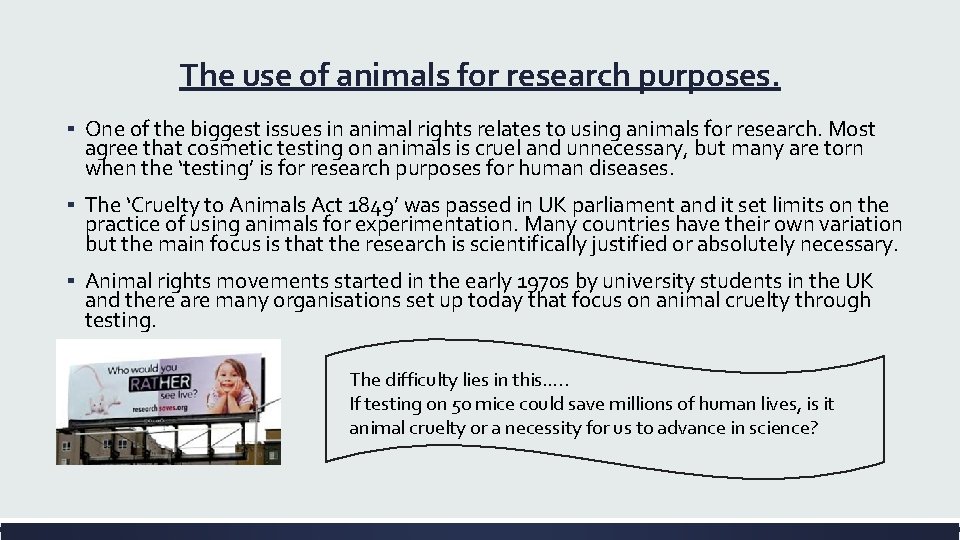 The use of animals for research purposes.

▪ One of the biggest issues in animal rights relates to using animals for research. Most agree that cosmetic testing on animals is cruel and unnecessary, but many are torn when the 'testing' is for research purposes for human diseases.

▪ The 'Cruelty to Animals Act 1849' was passed in UK parliament and it set limits on the practice of using animals for experimentation. Many countries have their own variation but the main focus is that the research is scientifically justified or absolutely necessary.

▪ Animal rights movements started in the early 1970s by university students in the UK and there are many organisations set up today that focus on animal cruelty through testing.

Who would you RATHER see live? researchsaves.org

The difficulty lies in this.....
If testing on 50 mice could save millions of human lives, is it animal cruelty or a necessity for us to advance in science?